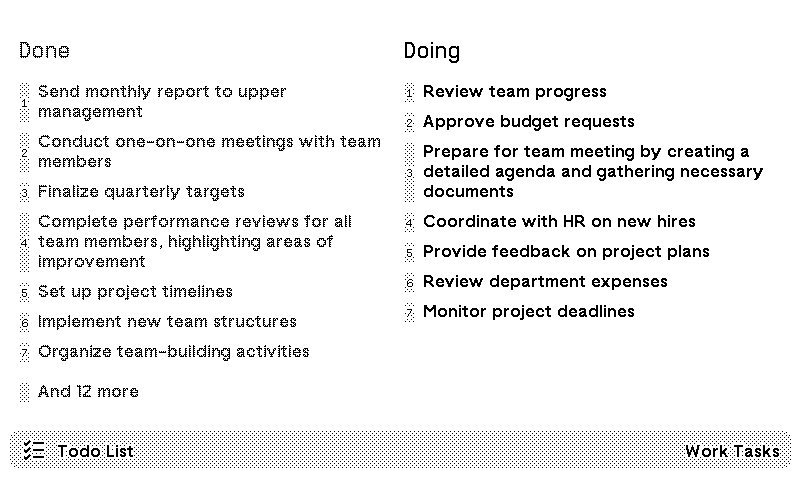 Done

1 Send monthly report to upper management

2 Conduct one-on-one meetings with team members

3 Finalize quarterly targets

4 Complete performance reviews for all team members, highlighting areas of improvement

5 Set up project timelines

6 Implement new team structures

7 Organize team-building activities

And 12 more

Doing

1 Review team progress

2 Approve budget requests

3 Prepare for team meeting by creating a detailed agenda and gathering necessary documents

4 Coordinate with HR on new hires

5 Provide feedback on project plans

6 Review department expenses

7 Monitor project deadlines

Todo List

Work Tasks